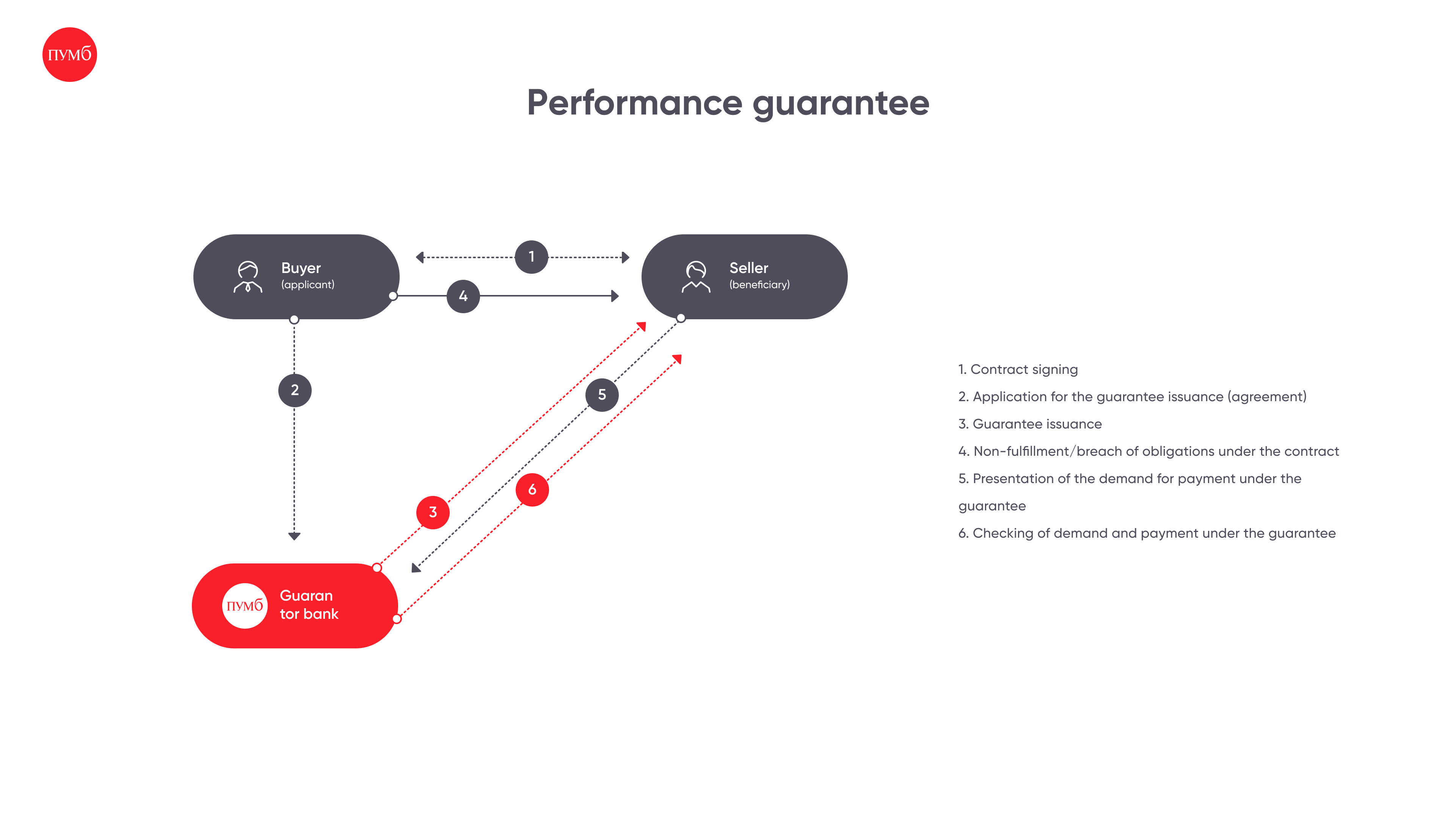 ПУМБ

Performance guarantee

Buyer
(applicant)

1

4

Seller
(beneficiary)

2

5

3

6

ПУМБ

Guaran
tor bank

1. Contract signing
2. Application for the guarantee issuance (agreement)
3. Guarantee issuance
4. Non-fulfillment/breach of obligations under the contract
5. Presentation of the demand for payment under the guarantee
6. Checking of demand and payment under the guarantee